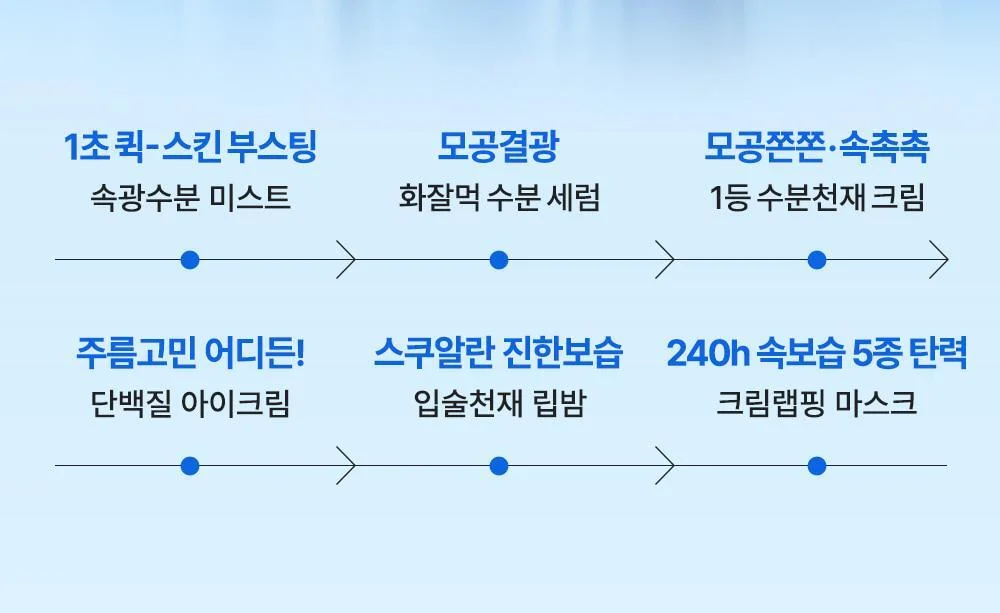 1초 퀵-스킨 부스팅
속광수분 미스트

모공결광
화잘먹 수분 세럼

모공쫀쫀·속촉촉
1등 수분천재 크림

주름고민 어디든!
단백질 아이크림

스쿠알란 진한보습
입술천재 립밤

240h 속보습 5종 탄력
크림랩핑 마스크